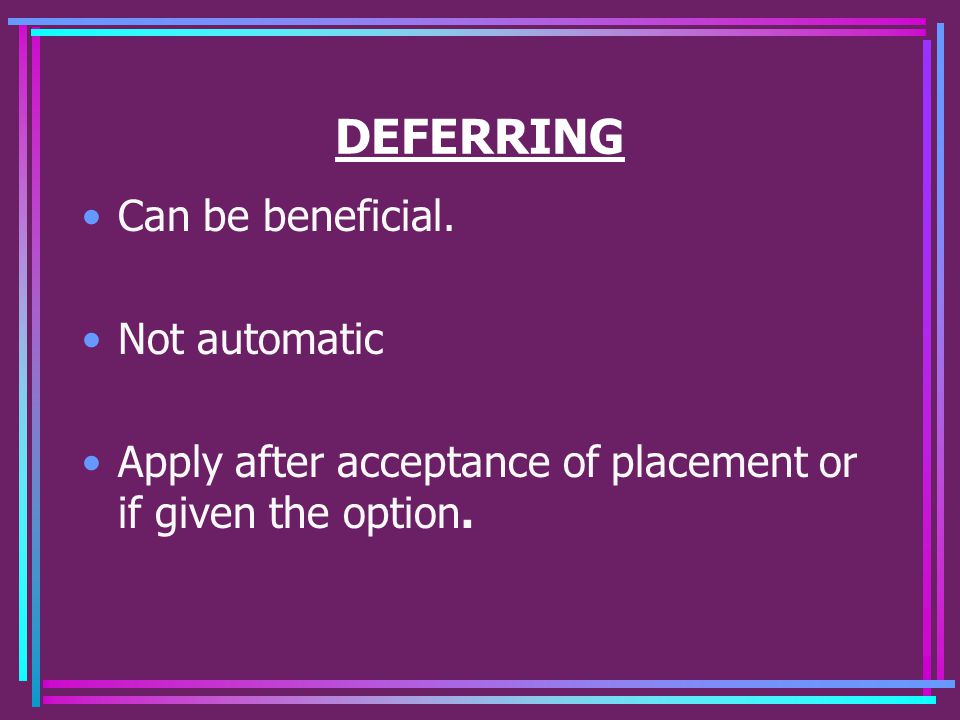 DEFERRING

• Can be beneficial.

• Not automatic

• Apply after acceptance of placement or if given the option.